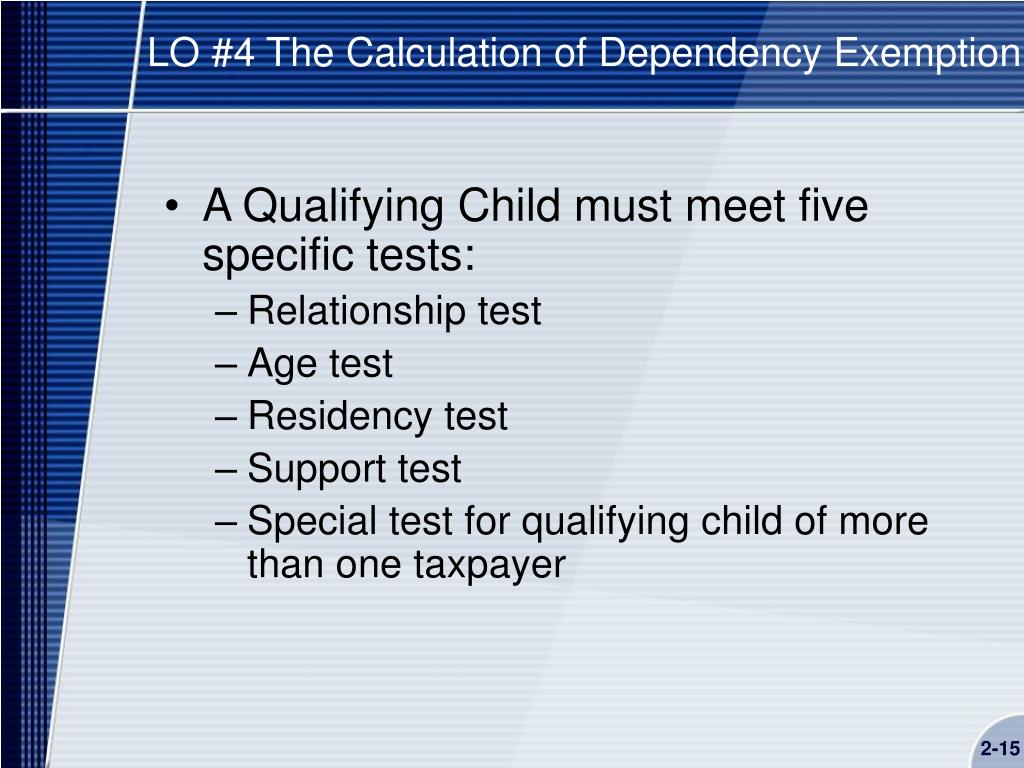 LO #4 The Calculation of Dependency Exemption

• A Qualifying Child must meet five specific tests:
– Relationship test
– Age test
– Residency test
– Support test
– Special test for qualifying child of more than one taxpayer

2-15